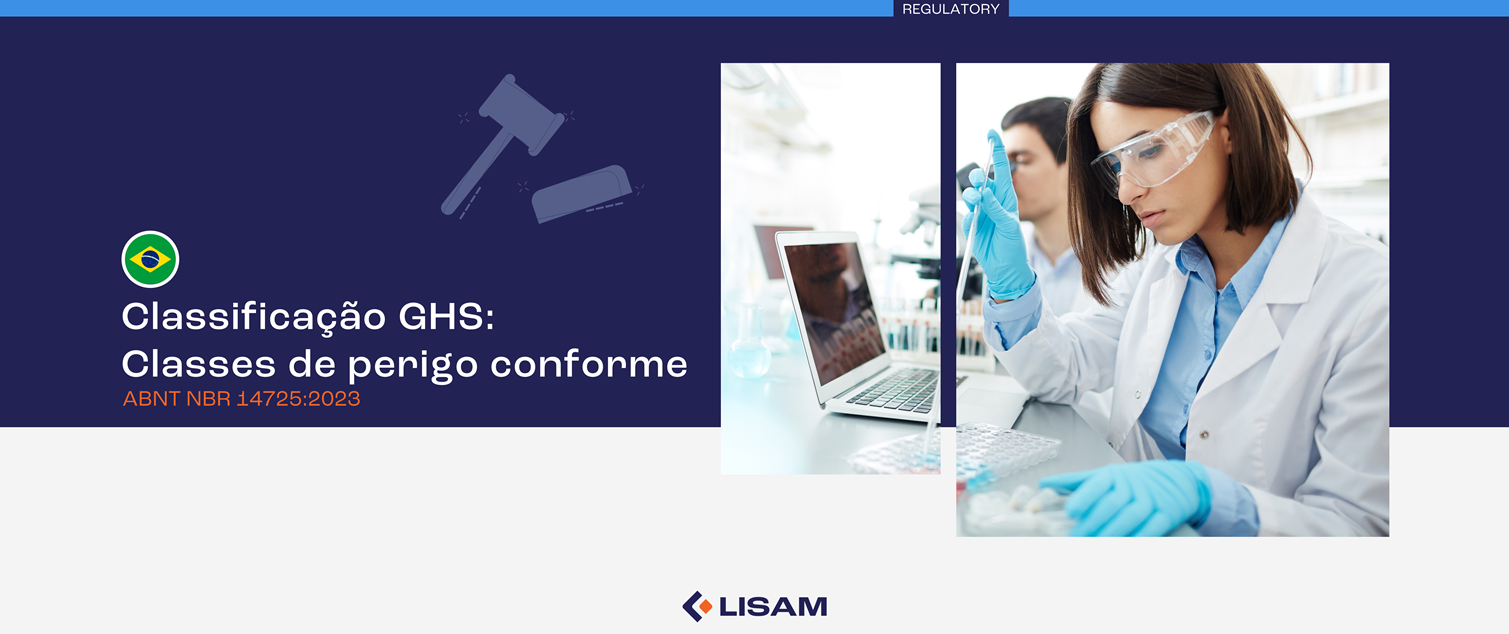 REGULATORY

Classificação GHS: Classes de perigo conforme
ABNT NBR 14725:2023

LISAM